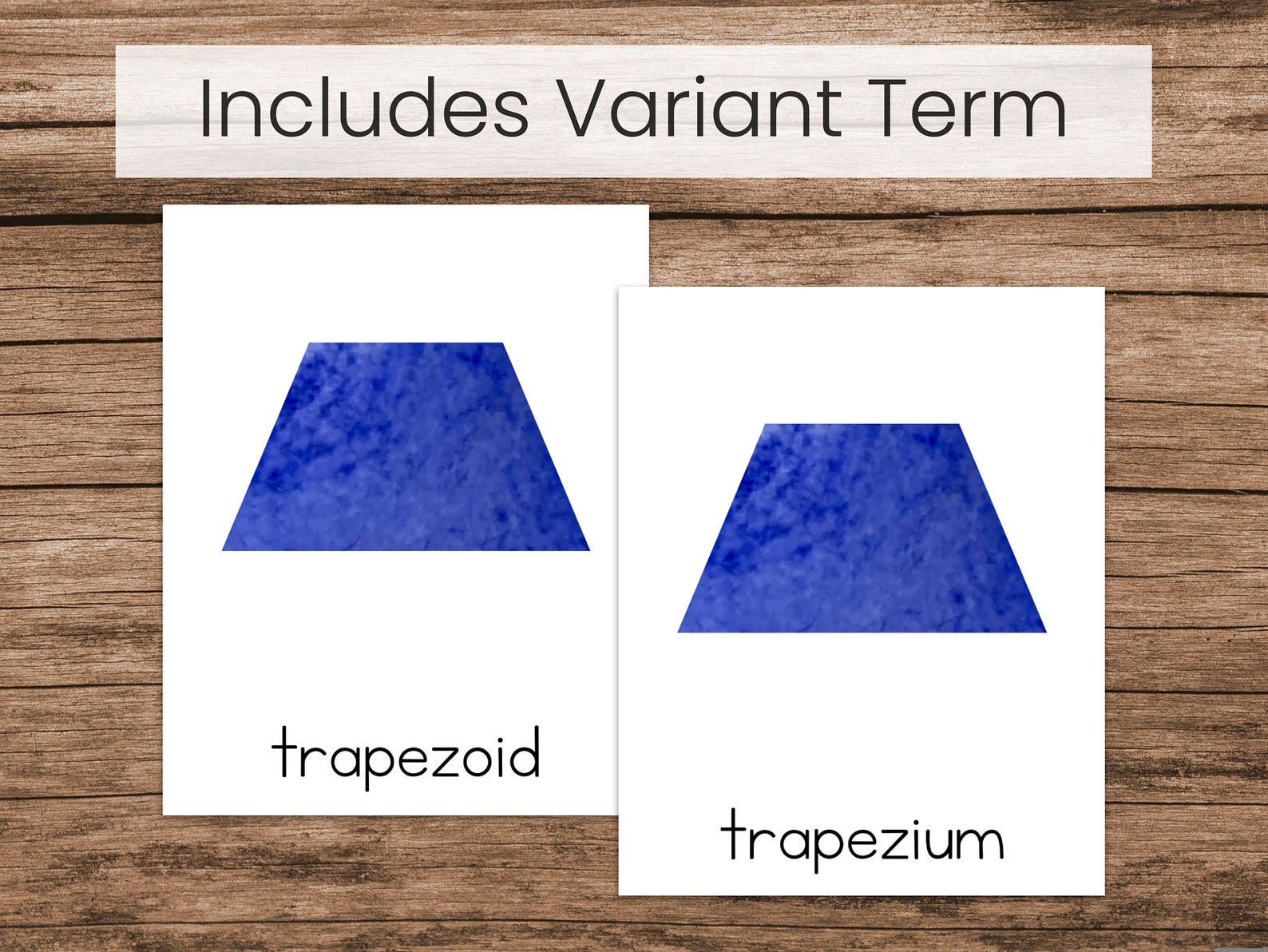 Includes Variant Term

trapezoid

trapezium